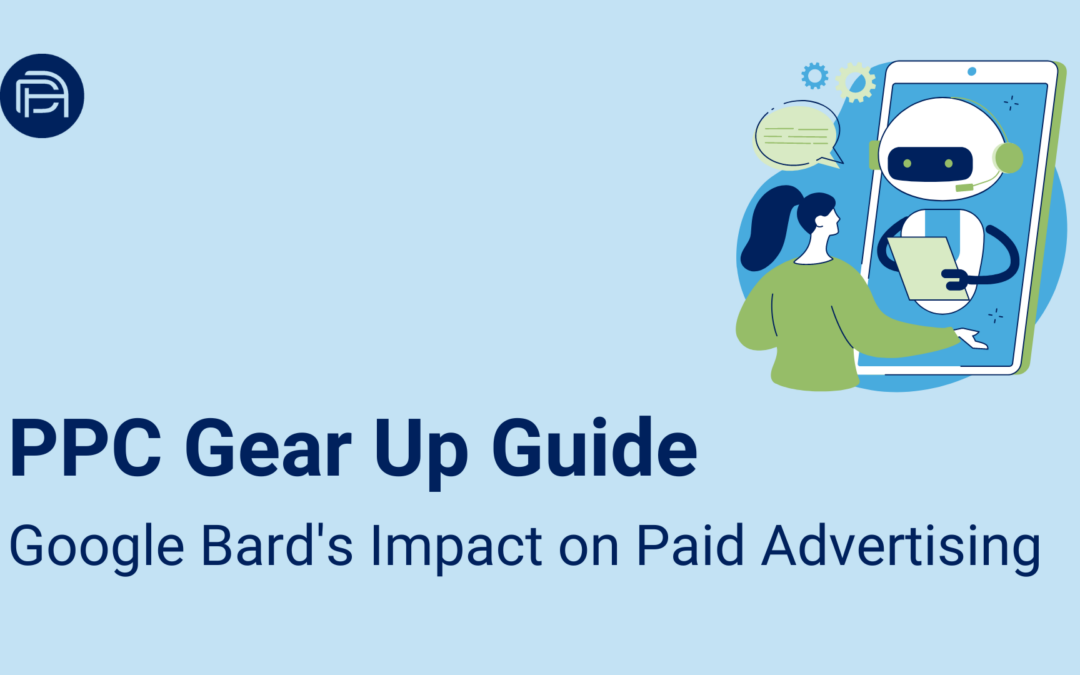 PPC Gear Up Guide

Google Bard's Impact on Paid Advertising